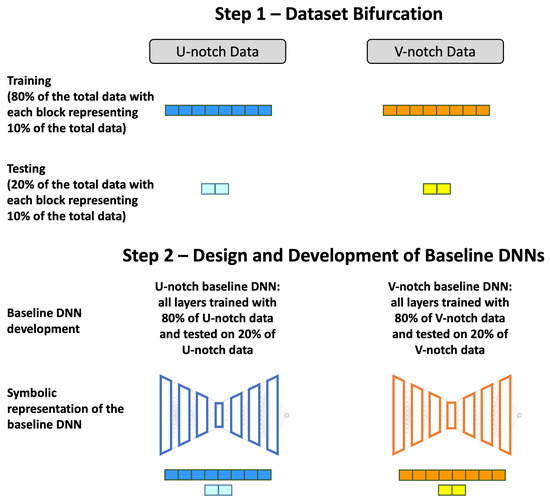 Step 1 – Dataset Bifurcation

U-notch Data

V-notch Data

Training
(80% of the total data with each block representing 10% of the total data)

Testing
(20% of the total data with each block representing 10% of the total data)

Step 2 – Design and Development of Baseline DNNs

Baseline DNN development

U-notch baseline DNN: all layers trained with 80% of U-notch data and tested on 20% of U-notch data

V-notch baseline DNN: all layers trained with 80% of V-notch data and tested on 20% of V-notch data

Symbolic representation of the baseline DNN